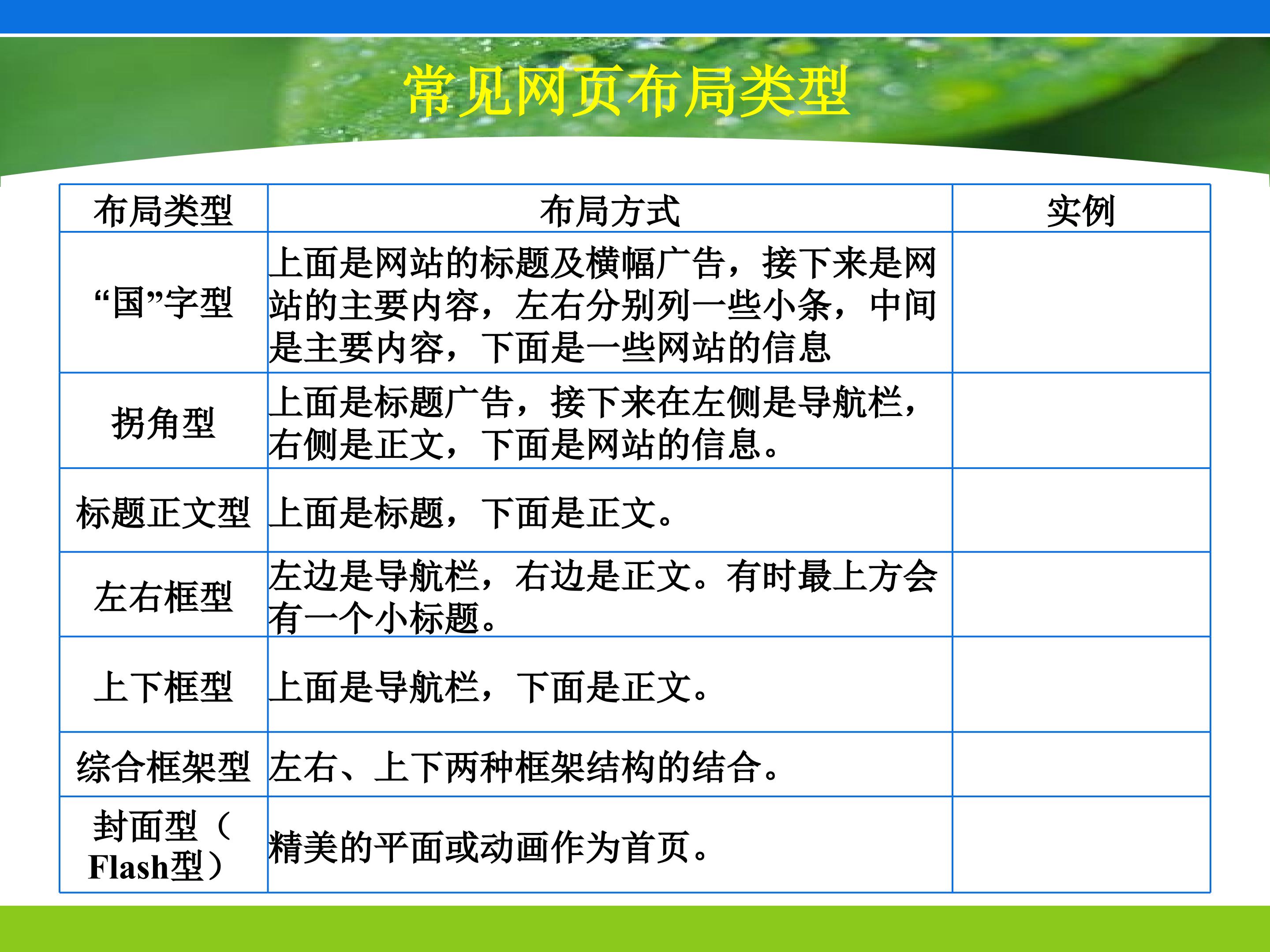 常见网页布局类型

| 布局类型 | 布局方式 | 实例 |
|---|---|---|
| “国”字型 | 上面是网站的标题及横幅广告，接下来是网站的主要内容，左右分别列一些小条，中间是主要内容，下面是一些网站的信息 | |
| 拐角型 | 上面是标题广告，接下来在左侧是导航栏，右侧是正文，下面是网站的信息。 | |
| 标题正文型 | 上面是标题，下面是正文。 | |
| 左右框型 | 左边是导航栏，右边是正文。有时最上方会有一个小标题。 | |
| 上下框型 | 上面是导航栏，下面是正文。 | |
| 综合框架型 | 左右、上下两种框架结构的结合。 | |
| 封面型（Flash型） | 精美的平面或动画作为首页。 | |